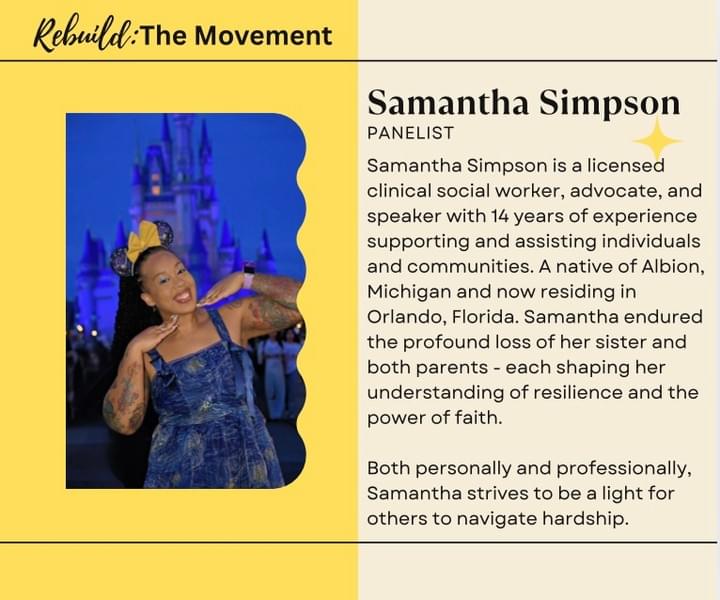 Rebuild: The Movement

Samantha Simpson
PANELIST

Samantha Simpson is a licensed clinical social worker, advocate, and speaker with 14 years of experience supporting and assisting individuals and communities. A native of Albion, Michigan and now residing in Orlando, Florida. Samantha endured the profound loss of her sister and both parents - each shaping her understanding of resilience and the power of faith.

Both personally and professionally, Samantha strives to be a light for others to navigate hardship.